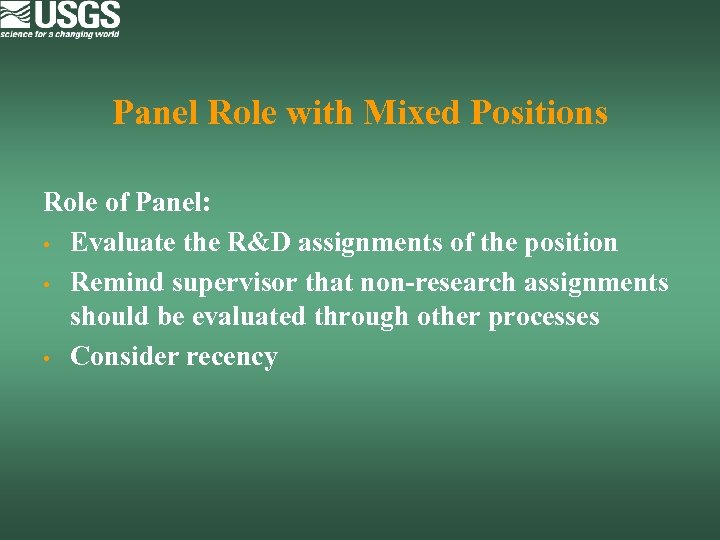 USGS
science for a changing world

Panel Role with Mixed Positions

Role of Panel:

• Evaluate the R&D assignments of the position
• Remind supervisor that non-research assignments should be evaluated through other processes
• Consider recency